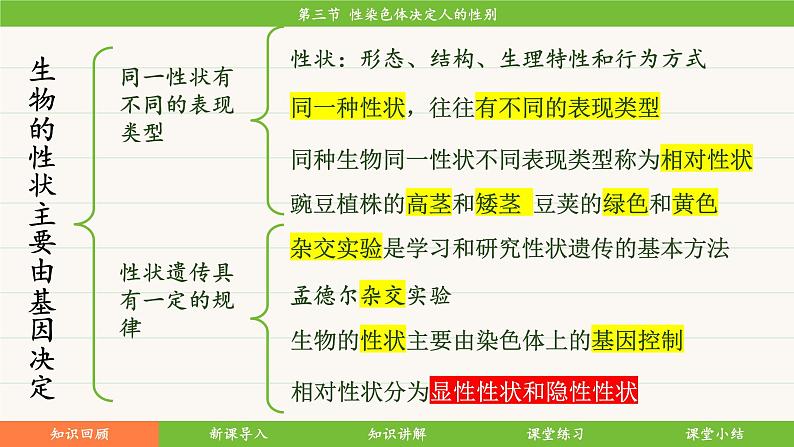 第三节 性染色体决定人的性别

生物的性状主要由基因决定

同一性状有不同的表现类型

性状：形态、结构、生理特性和行为方式

同一种性状，往往有不同的表现类型

同种生物同一性状不同表现类型称为相对性状

豌豆植株的高茎和矮茎 豆荚的绿色和黄色

性状遗传具有一定的规律

杂交实验是学习和研究性状遗传的基本方法

孟德尔杂交实验

生物的性状主要由染色体上的基因控制

相对性状分为显性性状和隐性性状

知识回顾 新课导入 知识讲解 课堂练习 课堂小结